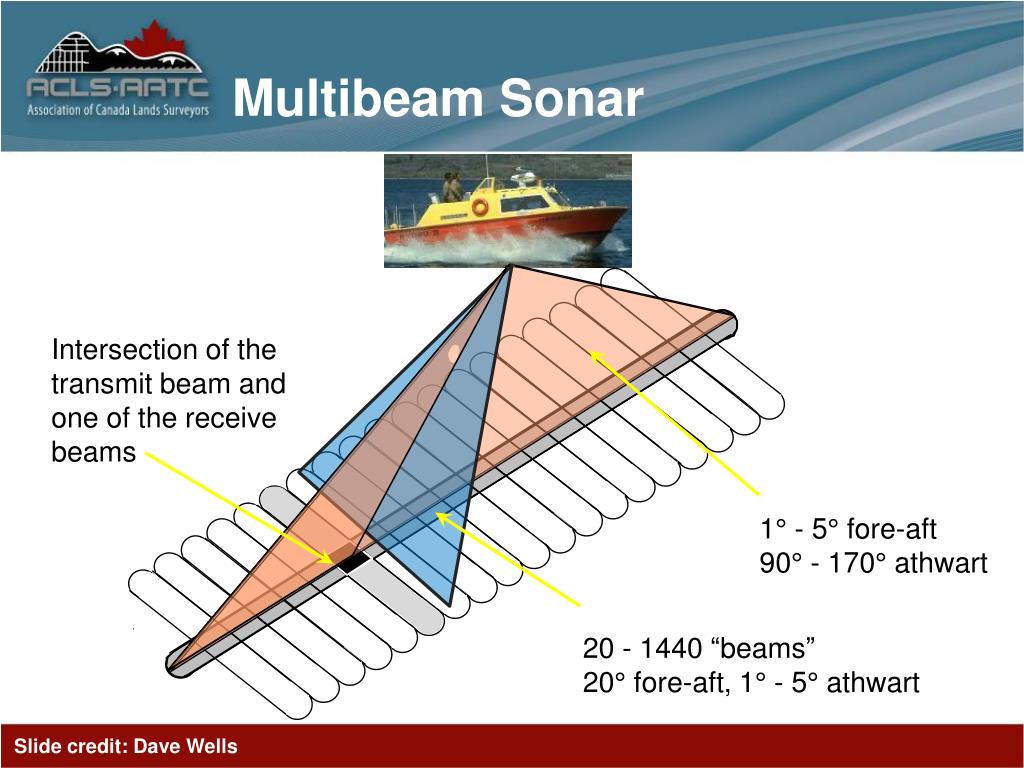 ACLS·AATC
Association of Canada Lands Surveyors

Multibeam Sonar

Intersection of the transmit beam and one of the receive beams

1° - 5° fore-aft
90° - 170° athwart

20 - 1440 “beams”
20° fore-aft, 1° - 5° athwart

Slide credit: Dave Wells